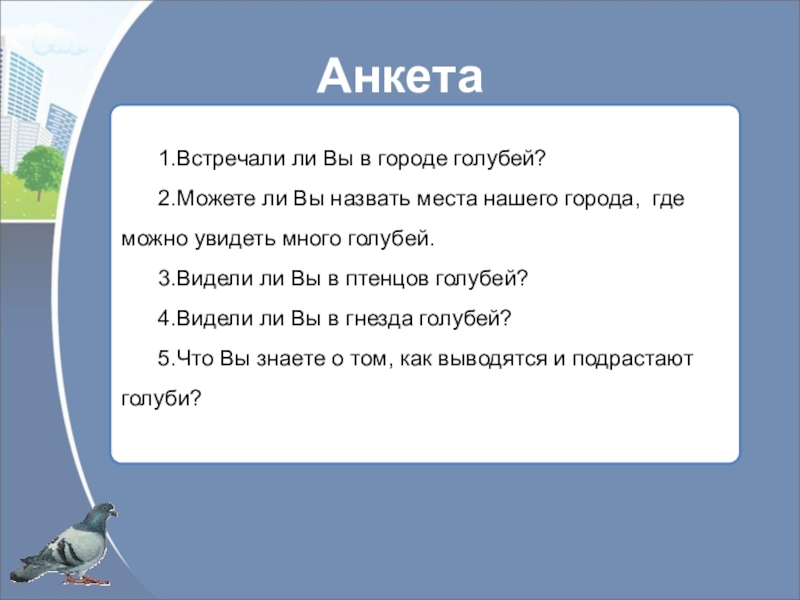 Анкета

1.Встречали ли Вы в городе голубей?

2.Можете ли Вы назвать места нашего города, где можно увидеть много голубей.

3.Видели ли Вы в птенцов голубей?

4.Видели ли Вы в гнезда голубей?

5.Что Вы знаете о том, как выводятся и подрастают голуби?